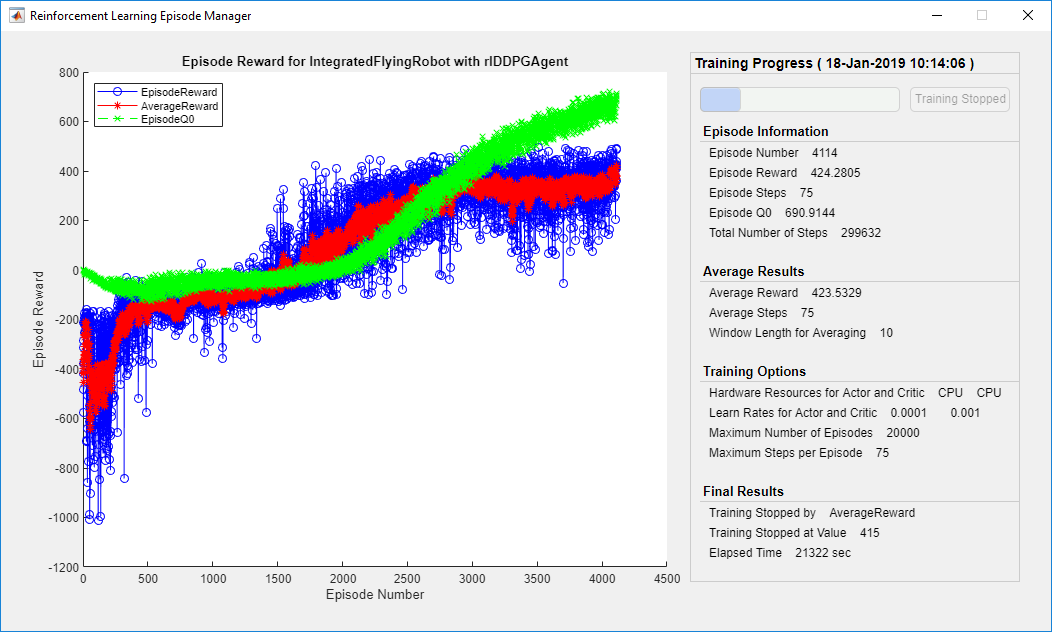 Reinforcement Learning Episode Manager

Episode Reward for IntegratedFlyingRobot with rlDDPGAgent

EpisodeReward
AverageReward
EpisodeQ0

800
600
400
200
0
-200
-400
-600
-800
-1000
-1200

Episode Reward

0 500 1000 1500 2000 2500 3000 3500 4000 4500
Episode Number

Training Progress ( 18-Jan-2019 10:14:06 )

Training Stopped

Episode Information
Episode Number 4114
Episode Reward 424.2805
Episode Steps 75
Episode Q0 690.9144
Total Number of Steps 299632

Average Results
Average Reward 423.5329
Average Steps 75
Window Length for Averaging 10

Training Options
Hardware Resources for Actor and Critic CPU CPU
Learn Rates for Actor and Critic 0.0001 0.001
Maximum Number of Episodes 20000
Maximum Steps per Episode 75

Final Results
Training Stopped by AverageReward
Training Stopped at Value 415
Elapsed Time 21322 sec